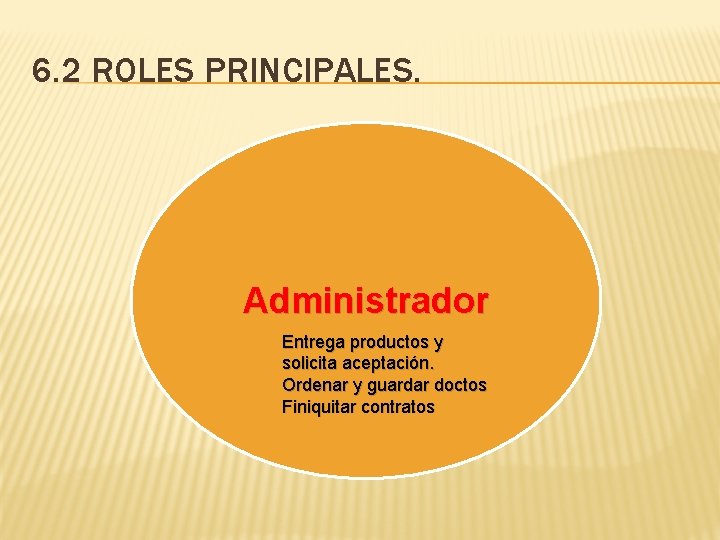 6.2 ROLES PRINCIPALES.

Administrador

Entrega productos y solicita aceptación.
Ordenar y guardar doctos
Finiquitar contratos